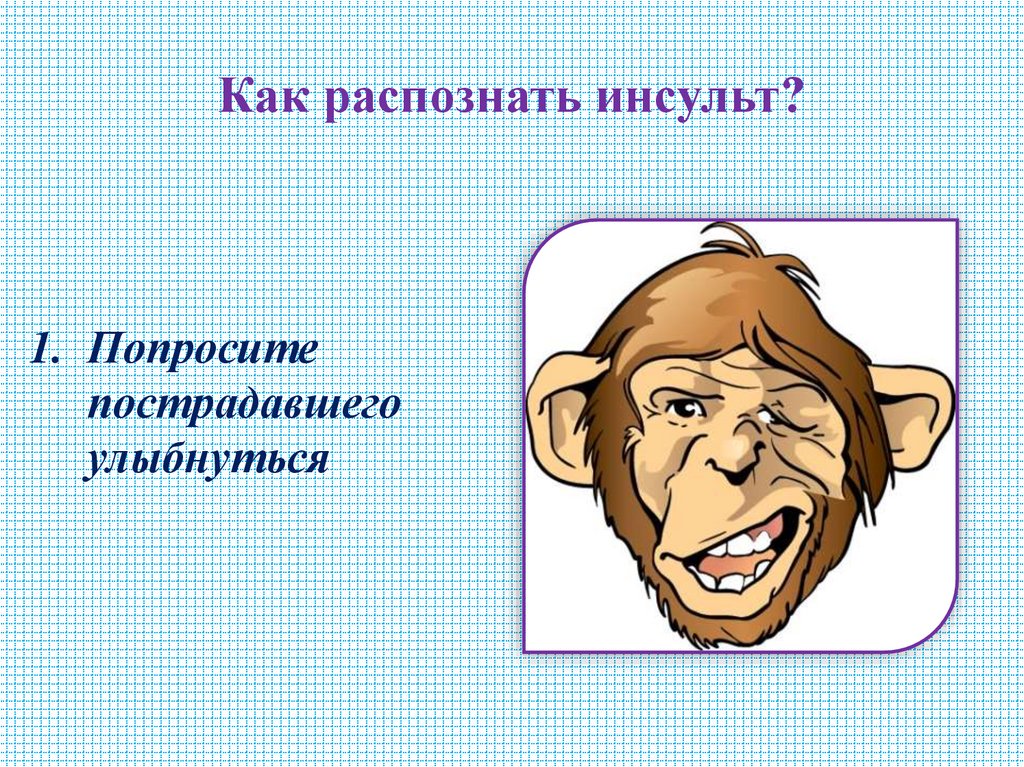 Как распознать инсульт?

1. Попросите пострадавшего улыбнуться